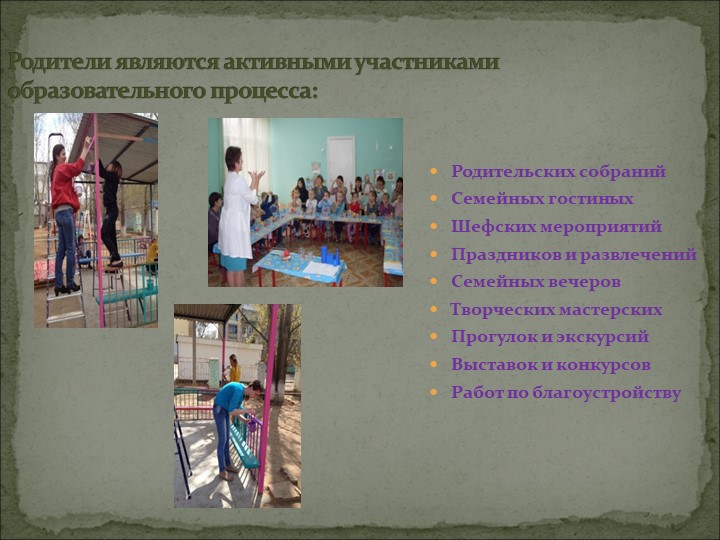 Родители являются активными участниками образовательного процесса:

- Родительских собраний
- Семейных гостиных
- Шефских мероприятий
- Праздников и развлечений
- Семейных вечеров
- Творческих мастерских
- Прогулок и экскурсий
- Выставок и конкурсов
- Работ по благоустройству